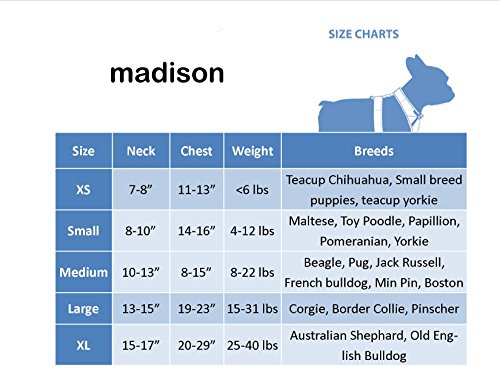 SIZE CHARTS

madison

| Size | Neck | Chest | Weight | Breeds |
|---|---|---|---|---|
| XS | 7-8” | 11-13” | <6 lbs | Teacup Chihuahua, Small breed puppies, teacup yorkie |
| Small | 8-10” | 14-16” | 4-12 lbs | Maltese, Toy Poodle, Papillion, Pomeranian, Yorkie |
| Medium | 10-13” | 8-15” | 8-22 lbs | Beagle, Pug, Jack Russell, French bulldog, Min Pin, Boston |
| Large | 13-15” | 19-23” | 15-31 lbs | Corgie, Border Collie, Pinscher |
| XL | 15-17” | 20-29” | 25-40 lbs | Australian Shephard, Old English Bulldog |